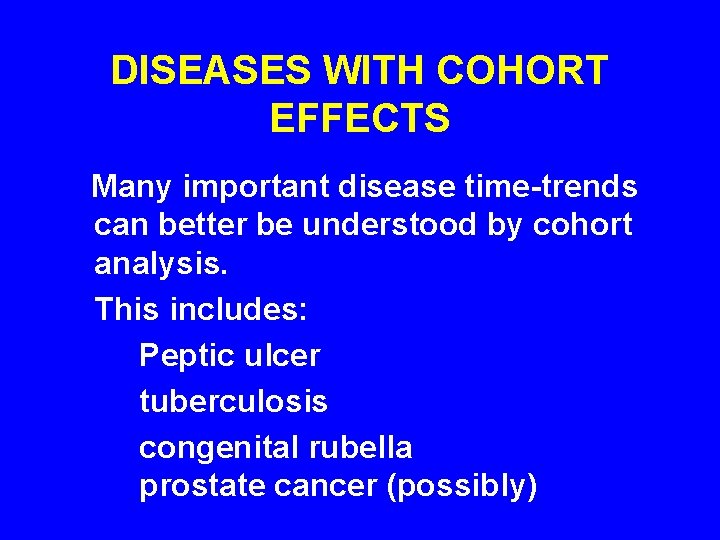 DISEASES WITH COHORT EFFECTS

Many important disease time-trends can better be understood by cohort analysis.

This includes:

Peptic ulcer

tuberculosis

congenital rubella
prostate cancer (possibly)